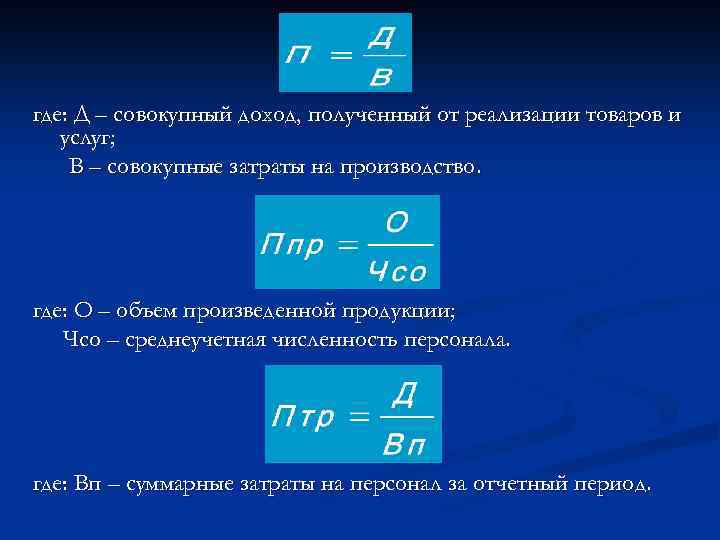 $П = \frac{Д}{В}$

где: Д – совокупный доход, полученный от реализации товаров и услуг;
В – совокупные затраты на производство.

$Ппр = \frac{О}{Чсо}$

где: О – объем произведенной продукции;
Чсо – среднеучетная численность персонала.

$Птр = \frac{Д}{Вп}$

где: Вп – суммарные затраты на персонал за отчетный период.